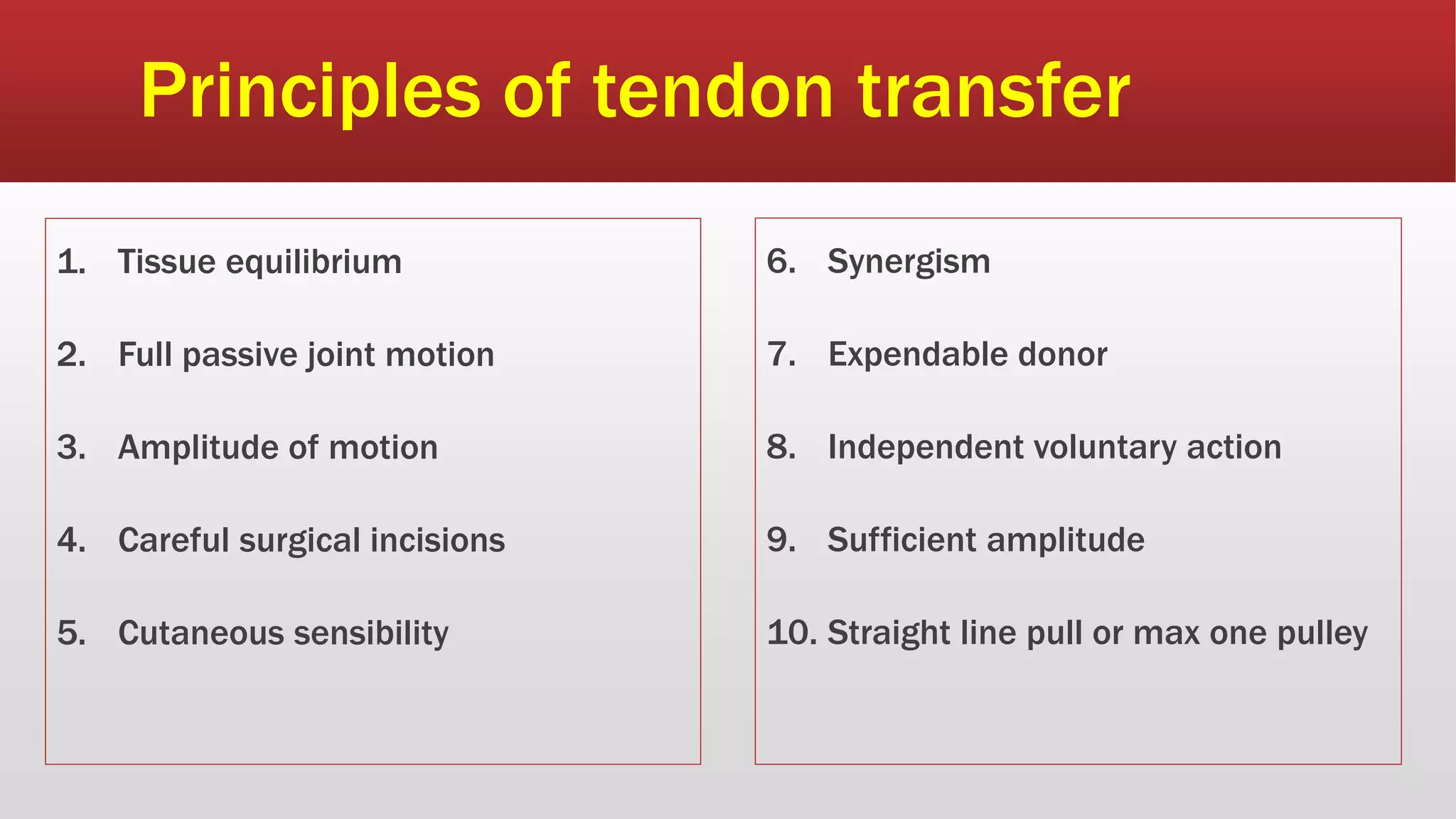 Principles of tendon transfer

1. Tissue equilibrium

2. Full passive joint motion

3. Amplitude of motion

4. Careful surgical incisions

5. Cutaneous sensibility

6. Synergism

7. Expendable donor

8. Independent voluntary action

9. Sufficient amplitude

10. Straight line pull or max one pulley